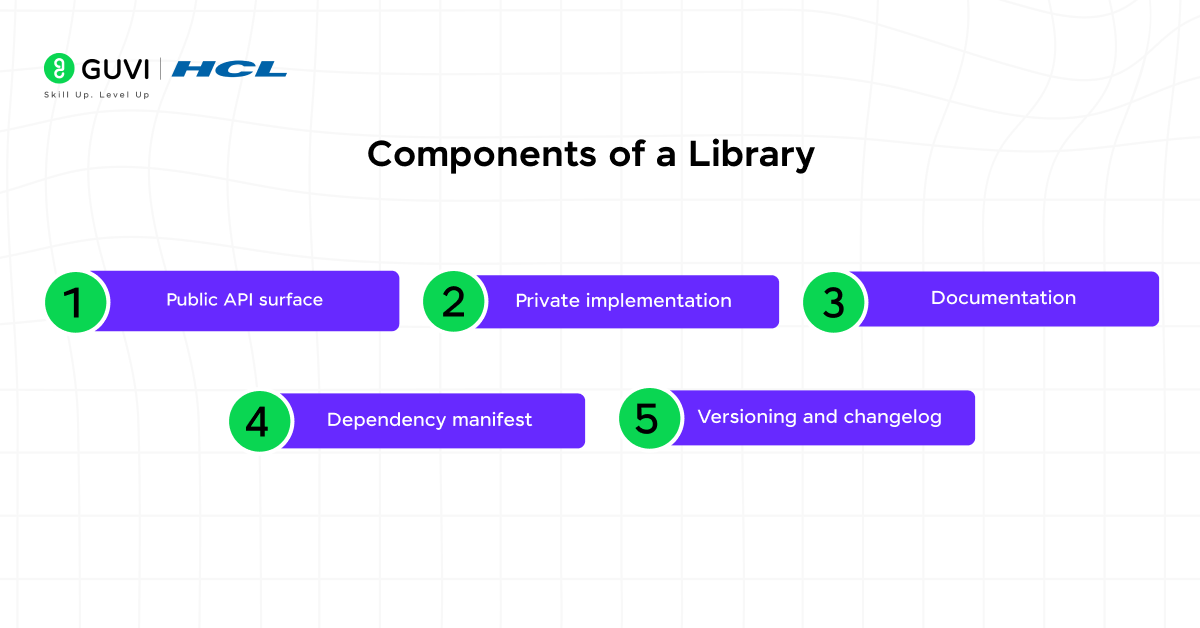 GUVI | HCL
Skill Up. Level Up

Components of a Library

1 Public API surface

2 Private implementation

3 Documentation

4 Dependency manifest

5 Versioning and changelog